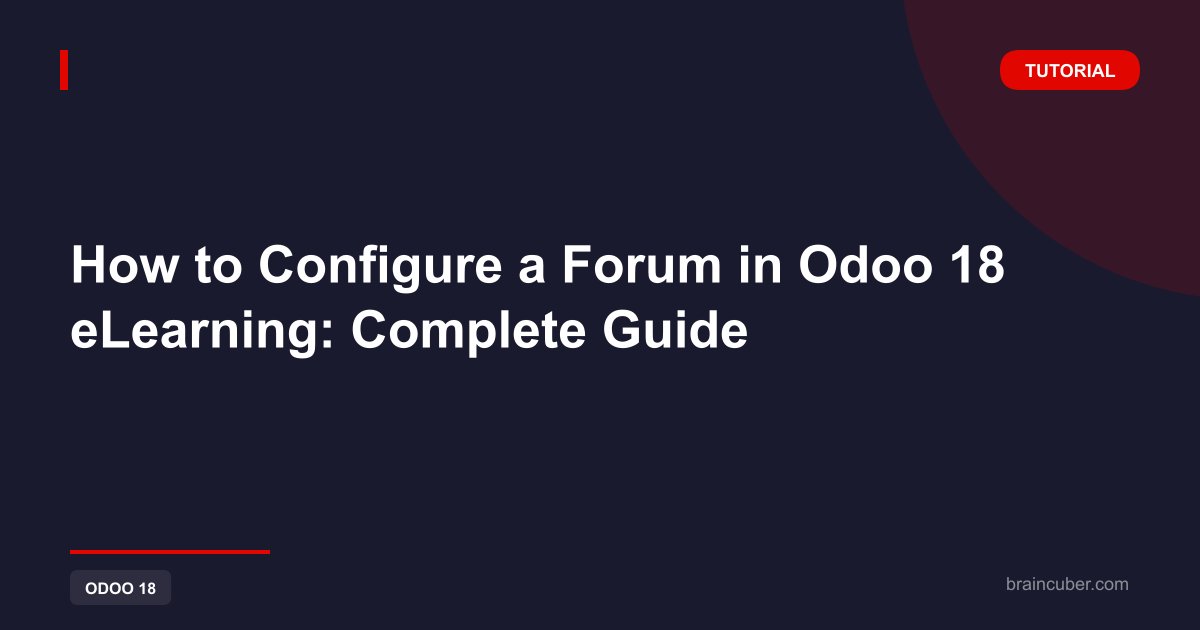 TUTORIAL

How to Configure a Forum in Odoo 18 eLearning: Complete Guide

ODOO 18

braincuber.com